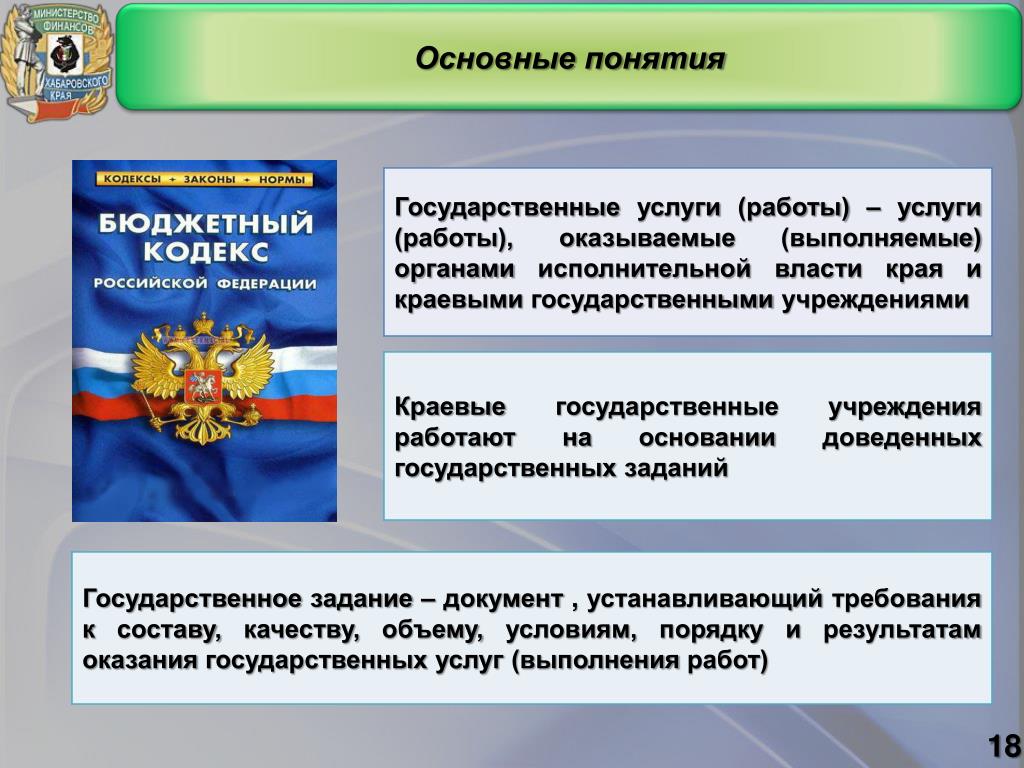 МИНИСТЕРСТВО ФИНАНСОВ ХАБАРОВСКОГО КРАЯ

Основные понятия

КОДЕКСЫ + ЗАКОНЫ + НОРМЫ

БЮДЖЕТНЫЙ КОДЕКС РОССИЙСКОЙ ФЕДЕРАЦИИ

Государственные услуги (работы) – услуги (работы), оказываемые (выполняемые) органами исполнительной власти края и краевыми государственными учреждениями

Краевые государственные учреждения работают на основании доведенных государственных заданий

Государственное задание – документ , устанавливающий требования к составу, качеству, объему, условиям, порядку и результатам оказания государственных услуг (выполнения работ)

18